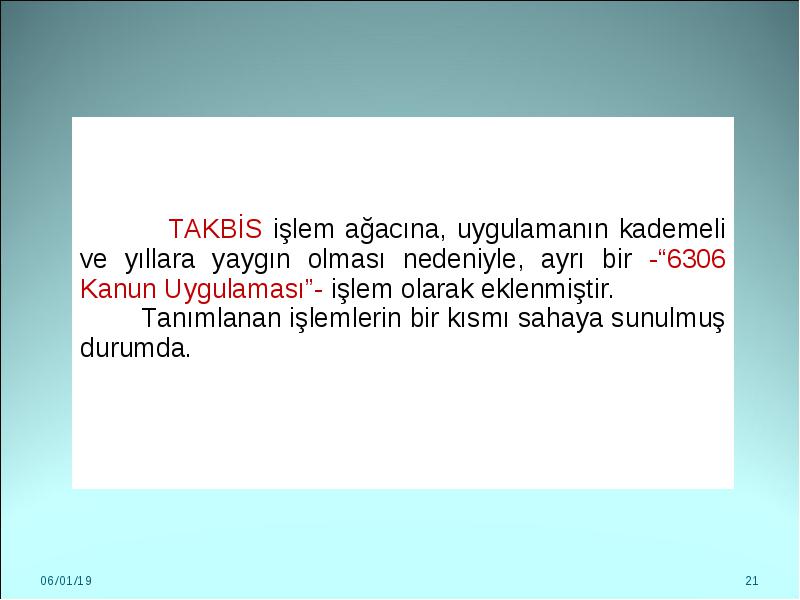 TAKBİS işlem ağacına, uygulamanın kademeli ve yıllara yaygın olması nedeniyle, ayrı bir -“6306 Kanun Uygulaması”- işlem olarak eklenmiştir.

Tanımlanan işlemlerin bir kısmı sahaya sunulmuş durumda.

06/01/19

21